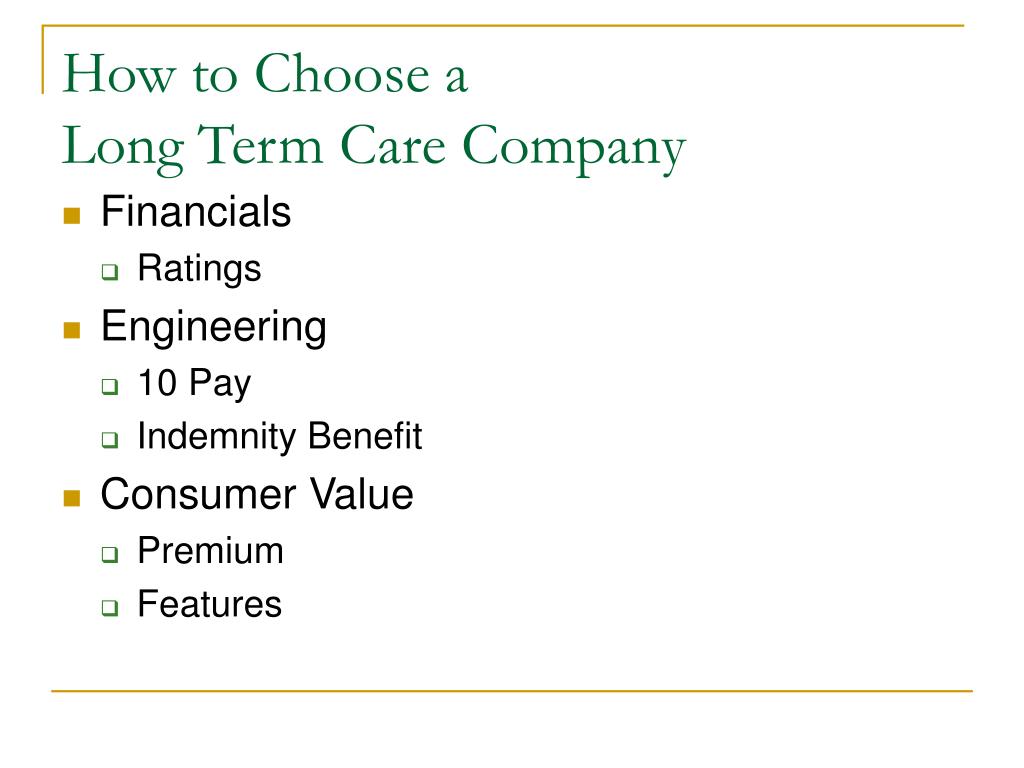 How to Choose a
Long Term Care Company

- Financials
  - Ratings
- Engineering
  - 10 Pay
  - Indemnity Benefit
- Consumer Value
  - Premium
  - Features